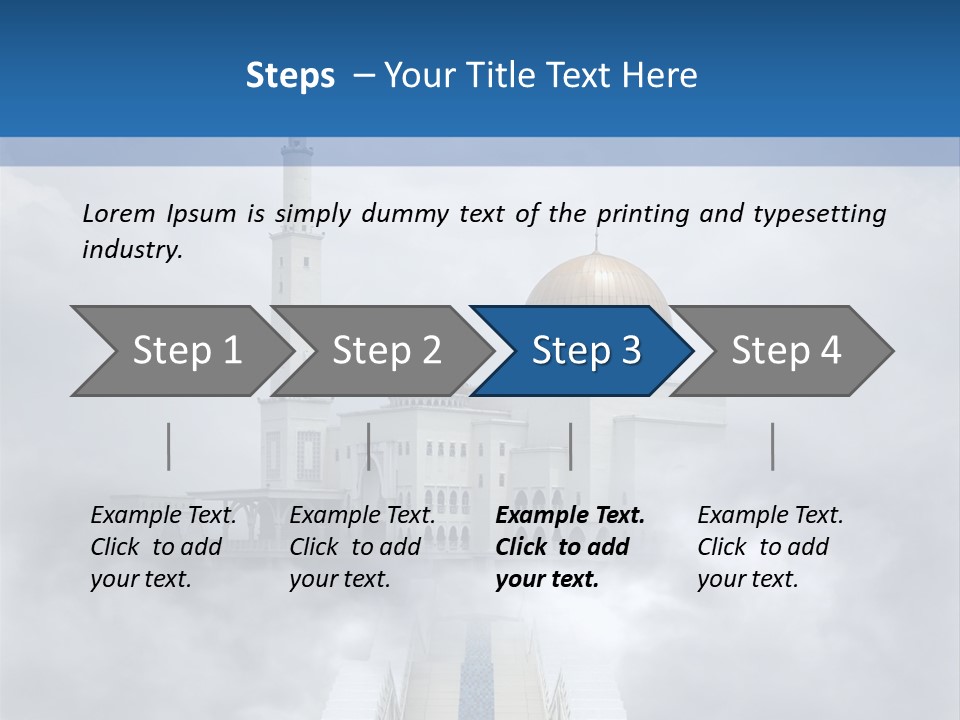 Steps – Your Title Text Here

Lorem Ipsum is simply dummy text of the printing and typesetting industry.

Step 1

Step 2

Step 3

Step 4

Example Text. Click to add your text.

Example Text. Click to add your text.

Example Text. Click to add your text.

Example Text. Click to add your text.